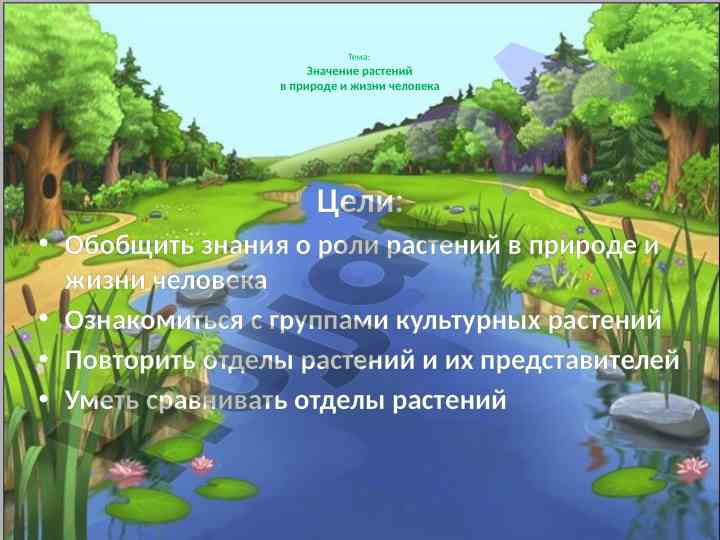 Тема:
Значение растений
в природе и жизни человека

Цели:

• Обобщить знания о роли растений в природе и жизни человека
• Ознакомиться с группами культурных растений
• Повторить отделы растений и их представителей
• Уметь сравнивать отделы растений